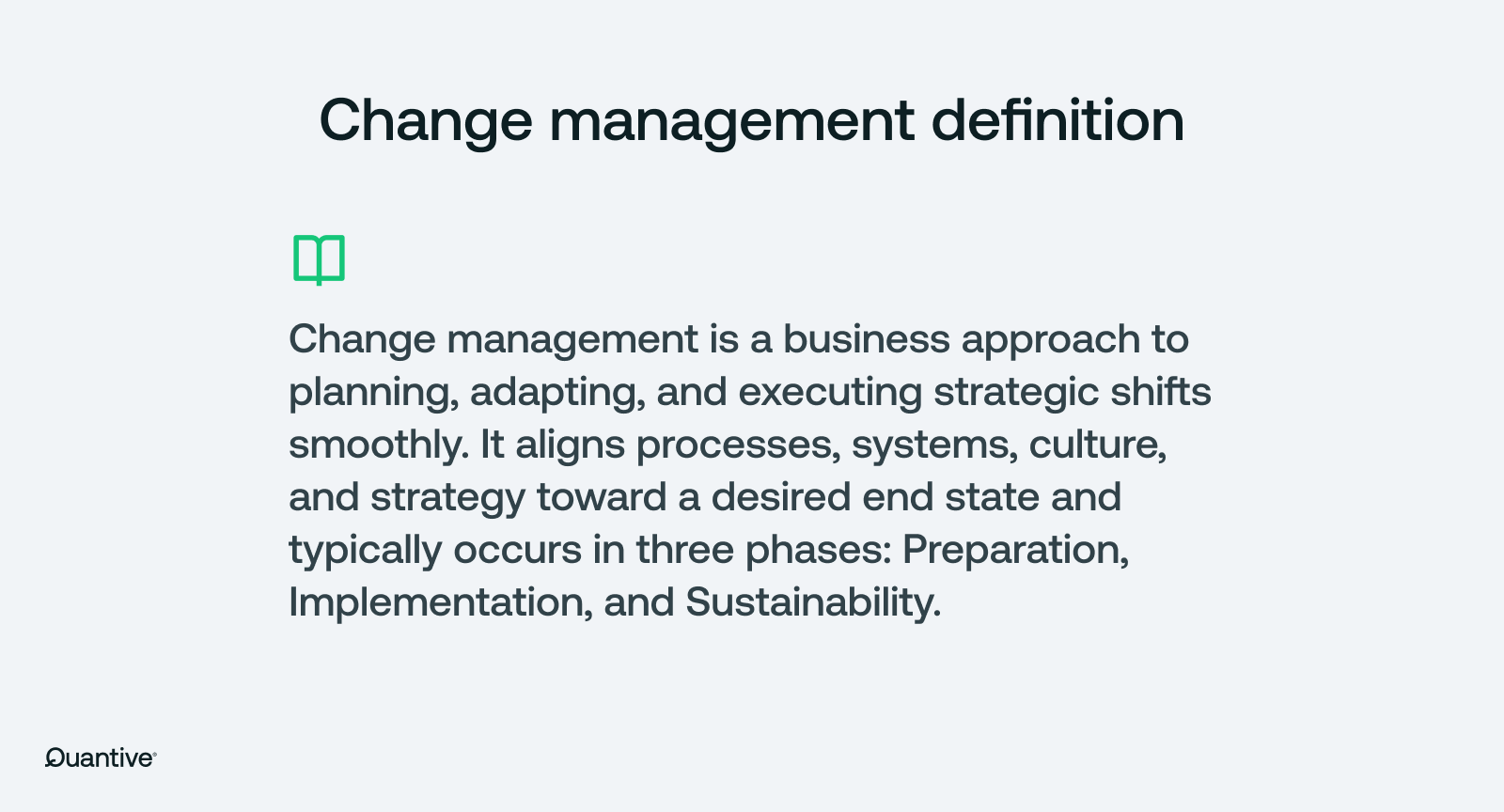 Change management definition

Change management is a business approach to planning, adapting, and executing strategic shifts smoothly. It aligns processes, systems, culture, and strategy toward a desired end state and typically occurs in three phases: Preparation, Implementation, and Sustainability.

Quantive